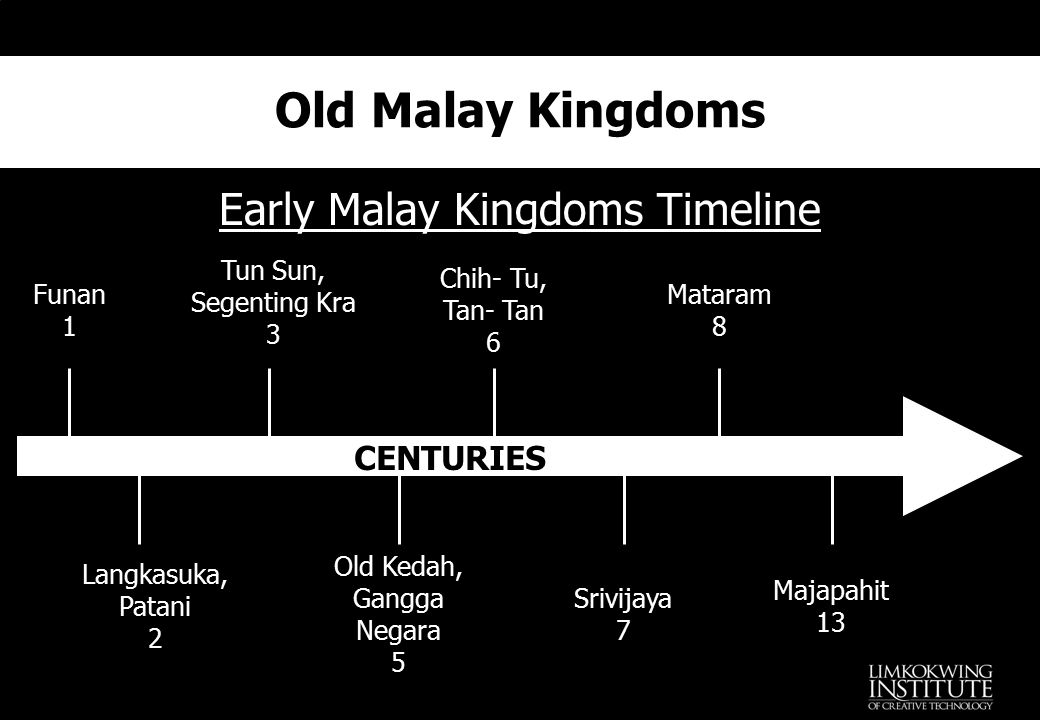 Old Malay Kingdoms

Early Malay Kingdoms Timeline

Funan
1

Tun Sun,
Segenting Kra
3

Chih- Tu,
Tan- Tan
6

Mataram
8

CENTURIES

Langkasuka,
Patani
2

Old Kedah,
Gangga
Negara
5

Srivijaya
7

Majapahit
13

LIMKOKWING
INSTITUTE
OF CREATIVE TECHNOLOGY